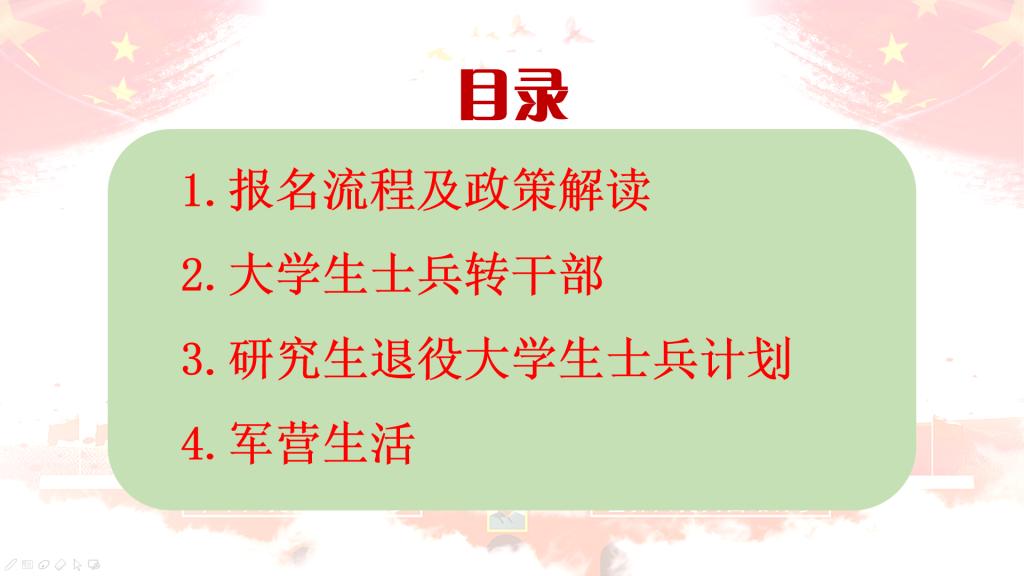 目录

1. 报名流程及政策解读

2. 大学生士兵转干部

3. 研究生退役大学生士兵计划

4. 军营生活